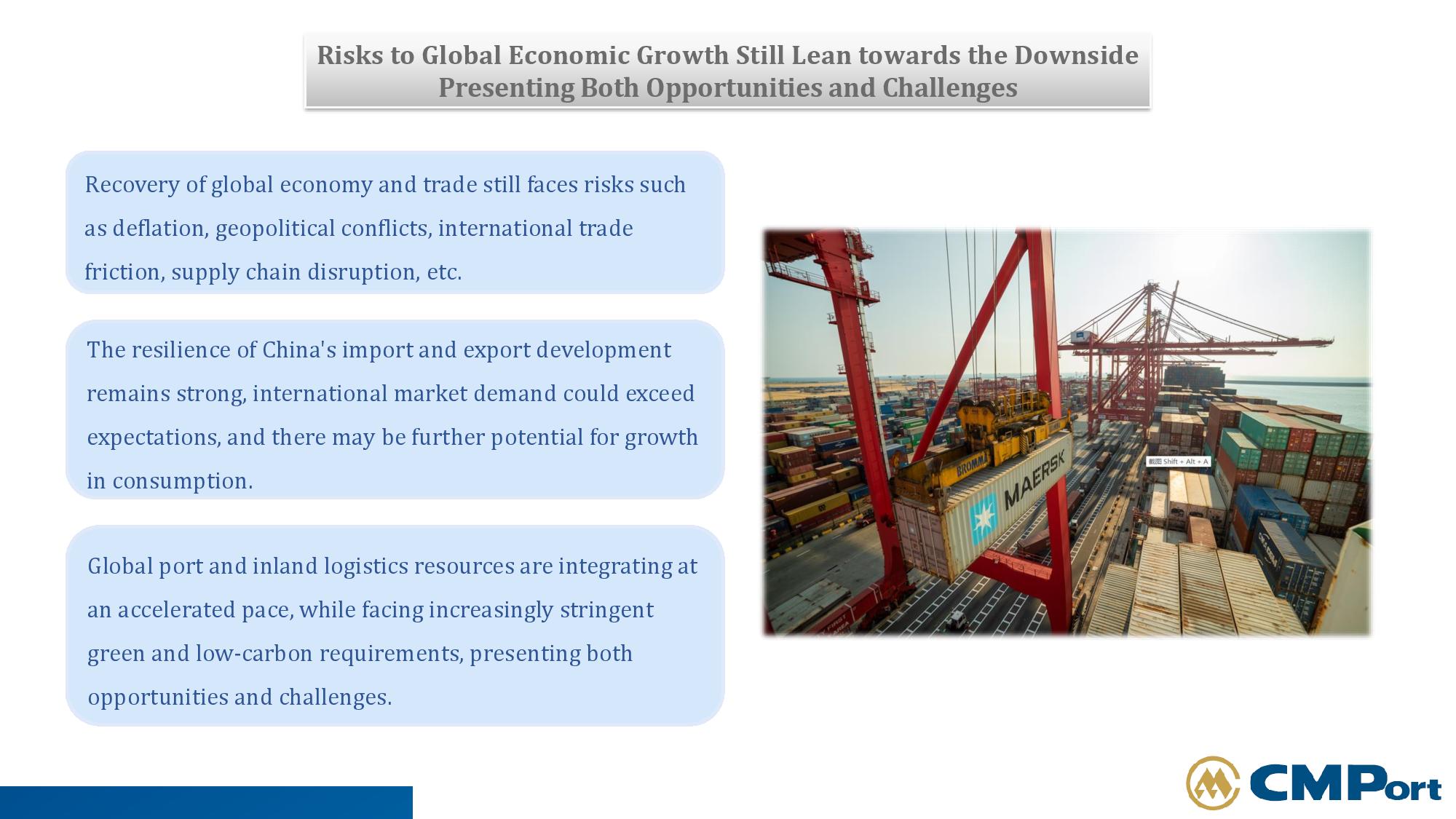 Risks to Global Economic Growth Still Lean towards the Downside Presenting Both Opportunities and Challenges

Recovery of global economy and trade still faces risks such as deflation, geopolitical conflicts, international trade friction, supply chain disruption, etc.

The resilience of China's import and export development remains strong, international market demand could exceed expectations, and there may be further potential for growth in consumption.

Global port and inland logistics resources are integrating at an accelerated pace, while facing increasingly stringent green and low-carbon requirements, presenting both opportunities and challenges.

BROMMA

MAERSK

截图 Shift + Alt + A

CMPort